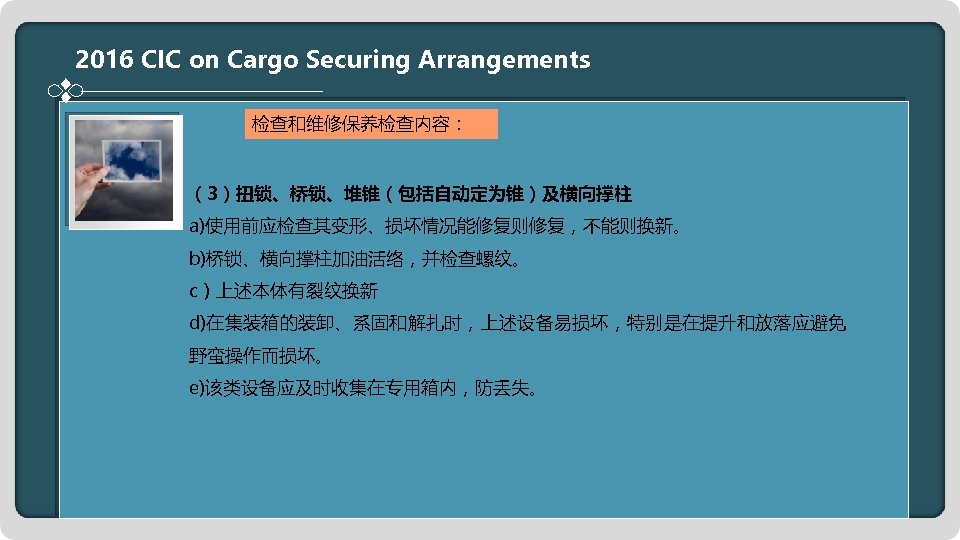 2016 CIC on Cargo Securing Arrangements

检查和维修保养检查内容：

（3）扭锁、桥锁、堆锥（包括自动定为锥）及横向撑柱
a)使用前应检查其变形、损坏情况能修复则修复，不能则换新。
b)桥锁、横向撑柱加油活络，并检查螺纹。
c）上述本体有裂纹换新
d)在集装箱的装卸、系固和解扎时，上述设备易损坏，特别是在提升和放落应避免野蛮操作而损坏。
e)该类设备应及时收集在专用箱内，防丢失。